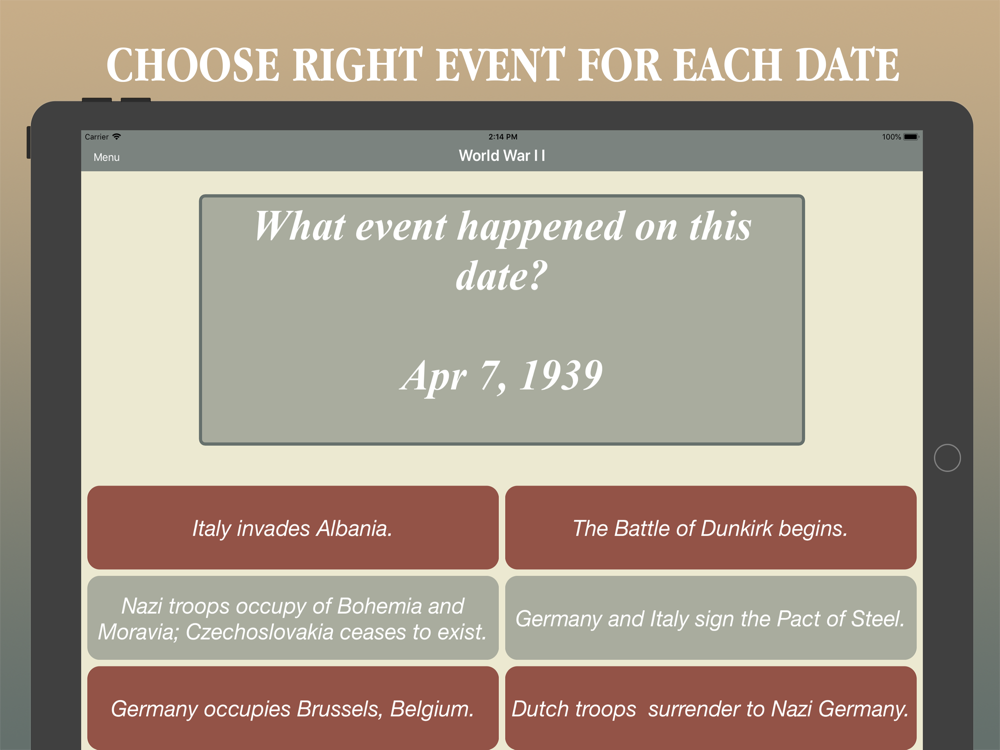 CHOOSE RIGHT EVENT FOR EACH DATE

Carrier 2:14 PM 100%

Menu World War I I

What event happened on this date?

Apr 7, 1939

Italy invades Albania.

The Battle of Dunkirk begins.

Nazi troops occupy of Bohemia and Moravia; Czechoslovakia ceases to exist.

Germany and Italy sign the Pact of Steel.

Germany occupies Brussels, Belgium.

Dutch troops surrender to Nazi Germany.